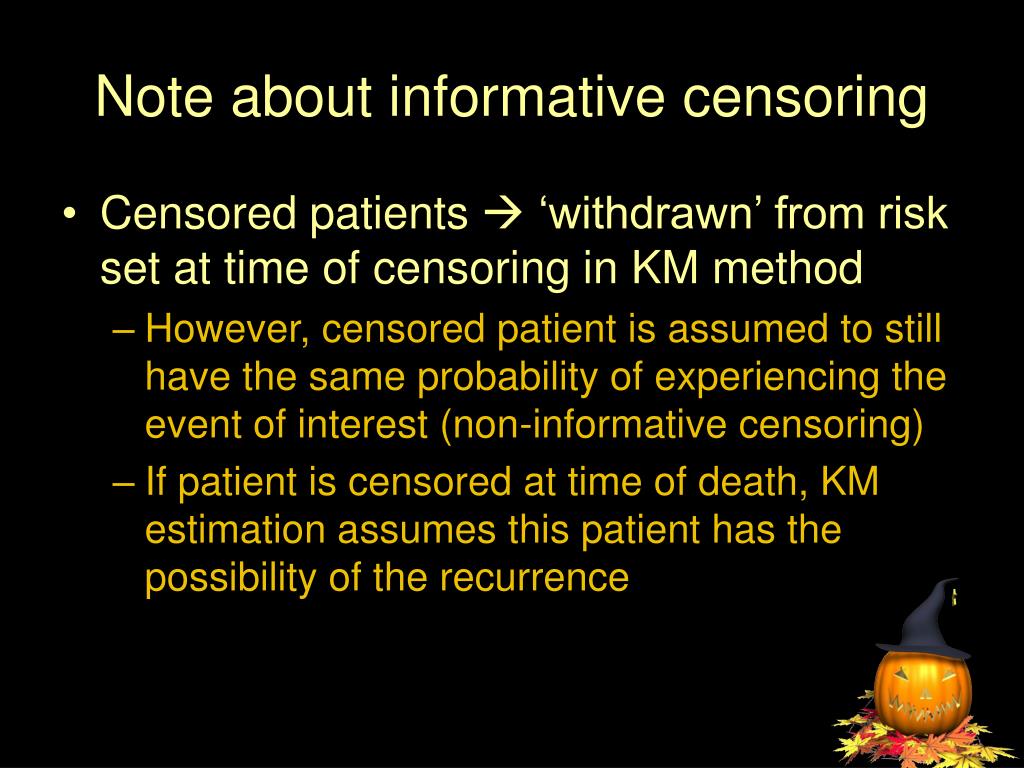 Note about informative censoring

• Censored patients → ‘withdrawn’ from risk set at time of censoring in KM method
  – However, censored patient is assumed to still have the same probability of experiencing the event of interest (non-informative censoring)
  – If patient is censored at time of death, KM estimation assumes this patient has the possibility of the recurrence